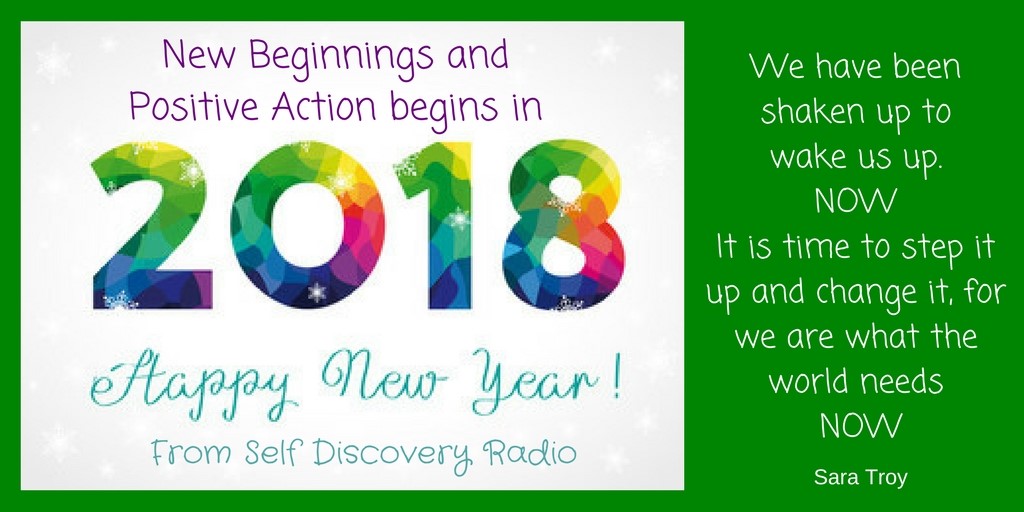 New Beginnings and Positive Action begins in

2018

Happy New Year!

From Self Discovery Radio

We have been shaken up to wake us up.
NOW
It is time to step it up and change it, for we are what the world needs
NOW

Sara Troy